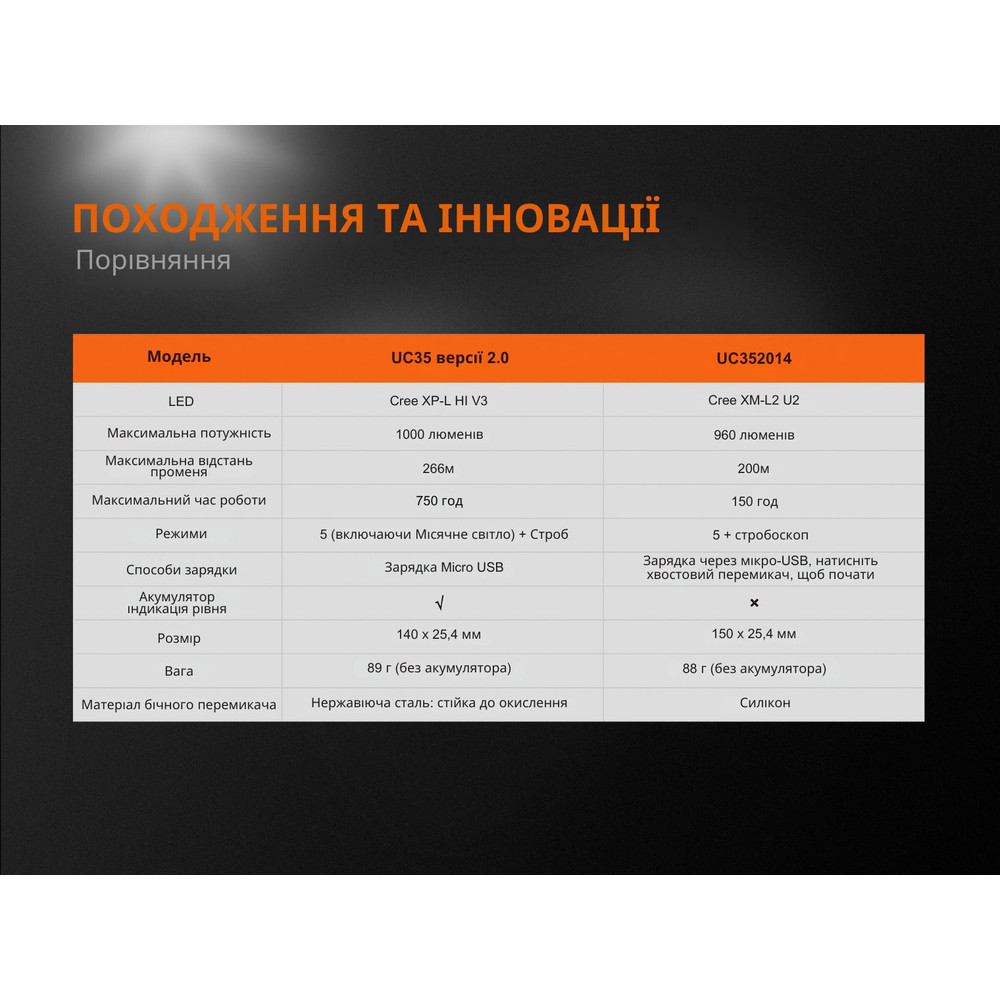 ПОХОДЖЕННЯ ТА ІННОВАЦІЇ
Порівняння

| Модель | UC35 версії 2.0 | UC352014 |
|---|---|---|
| LED | Cree XP-L HI V3 | Cree XM-L2 U2 |
| Максимальна потужність | 1000 люменів | 960 люменів |
| Максимальна відстань променя | 266м | 200м |
| Максимальний час роботи | 750 год | 150 год |
| Режими | 5 (включаючи Місячне світло) + Строб | 5 + стробоскоп |
| Способи зарядки | Зарядка Micro USB | Зарядка через мікро-USB, натисніть хвостовий перемикач, щоб почати |
| Акумулятор індикація рівня | √ | × |
| Розмір | 140 x 25,4 мм | 150 x 25,4 мм |
| Вага | 89 г (без акумулятора) | 88 г (без акумулятора) |
| Матеріал бічного перемикача | Нержавіюча сталь: стійка до окислення | Силікон |